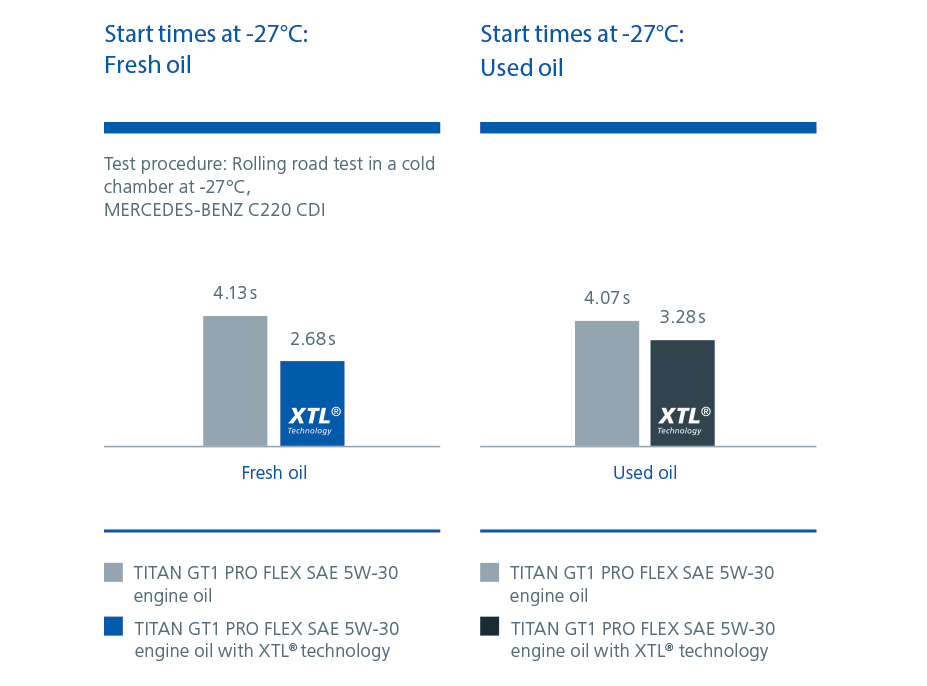 Start times at -27°C:
Fresh oil

Test procedure: Rolling road test in a cold chamber at -27°C,
MERCEDES-BENZ C220 CDI

4.13 s

2.68 s

XTL®
Technology

Fresh oil

TITAN GT1 PRO FLEX SAE 5W-30 engine oil

TITAN GT1 PRO FLEX SAE 5W-30 engine oil with XTL® technology

Start times at -27°C:
Used oil

4.07 s

3.28 s

XTL®
Technology

Used oil

TITAN GT1 PRO FLEX SAE 5W-30 engine oil

TITAN GT1 PRO FLEX SAE 5W-30 engine oil with XTL® technology